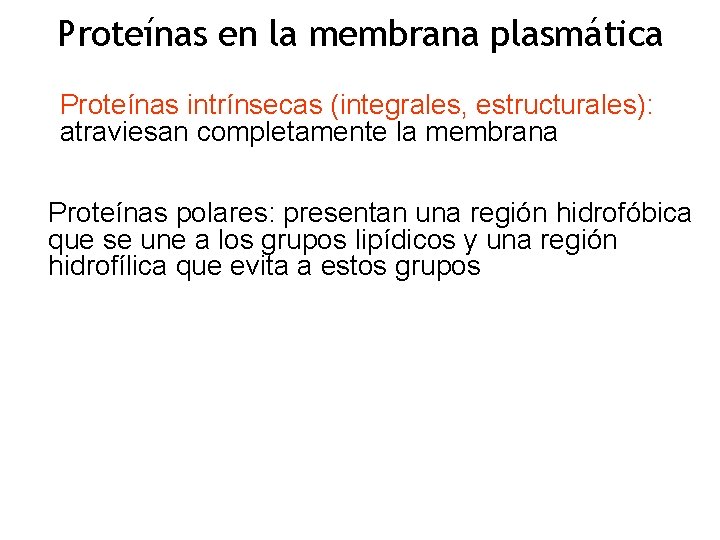 Proteínas en la membrana plasmática

Proteínas intrínsecas (integrales, estructurales): atraviesan completamente la membrana

Proteínas polares: presentan una región hidrofóbica que se une a los grupos lipídicos y una región hidrofílica que evita a estos grupos